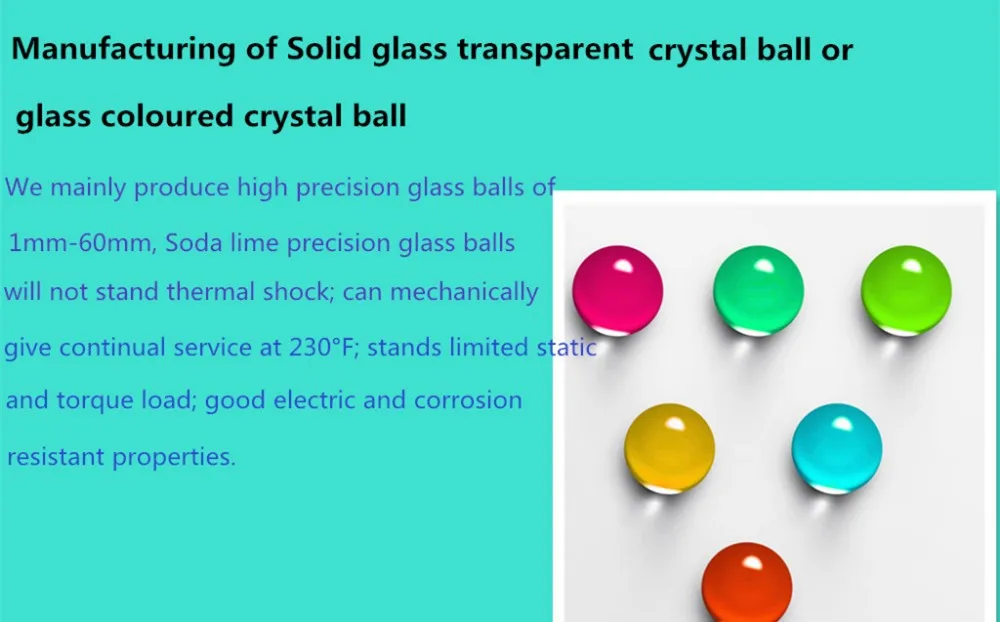 Manufacturing of Solid glass transparent crystal ball or glass coloured crystal ball

We mainly produce high precision glass balls of 1mm-60mm, Soda lime precision glass balls will not stand thermal shock; can mechanically give continual service at 230°F; stands limited static and torque load; good electric and corrosion resistant properties.